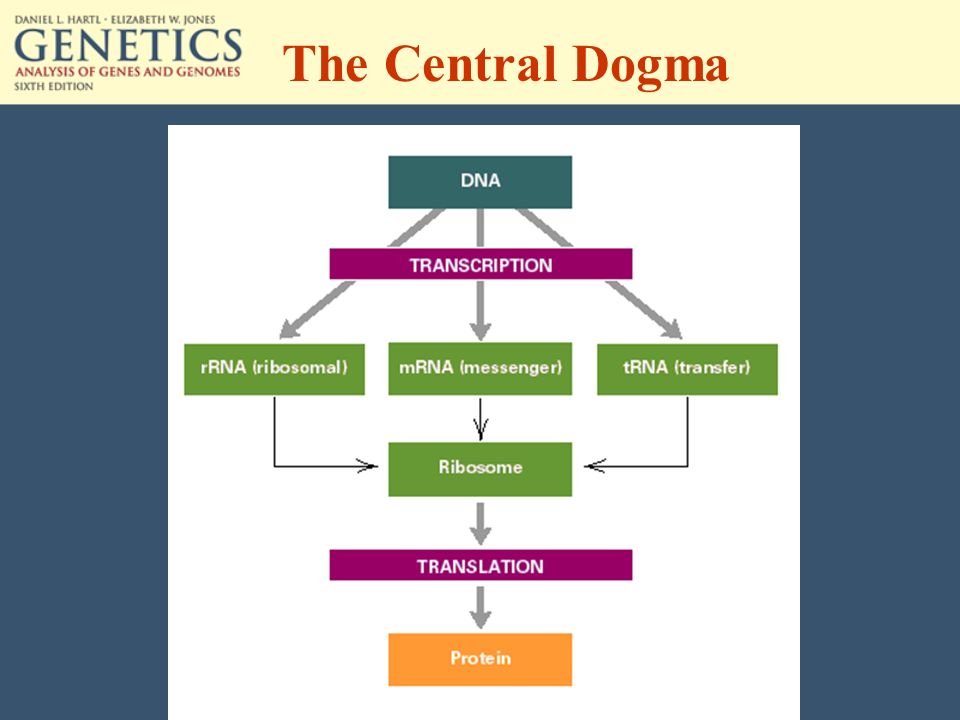 DANIEL L. HARTL · ELIZABETH W. JONES
GENETICS
ANALYSIS OF GENES AND GENOMES
SIXTH EDITION

The Central Dogma

DNA

TRANSCRIPTION

rRNA (ribosomal)

mRNA (messenger)

tRNA (transfer)

Ribosome

TRANSLATION

Protein